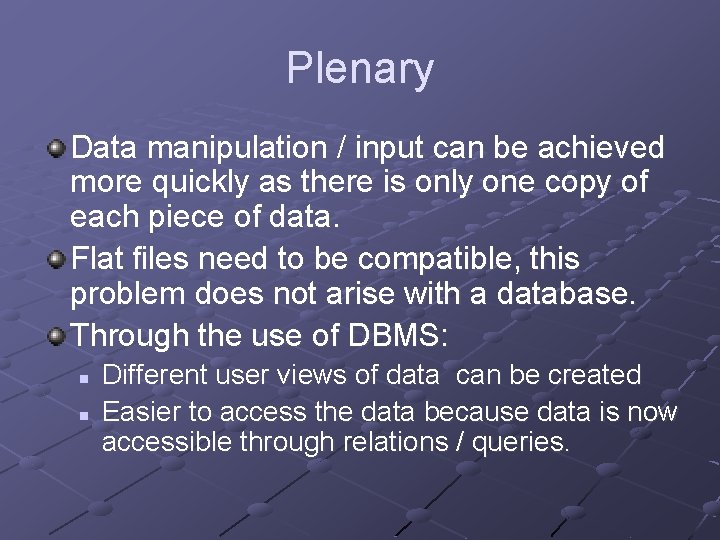 Plenary

Data manipulation / input can be achieved more quickly as there is only one copy of each piece of data.

Flat files need to be compatible, this problem does not arise with a database.

Through the use of DBMS:

Different user views of data  can be created

Easier to access the data because data is now accessible through relations / queries.